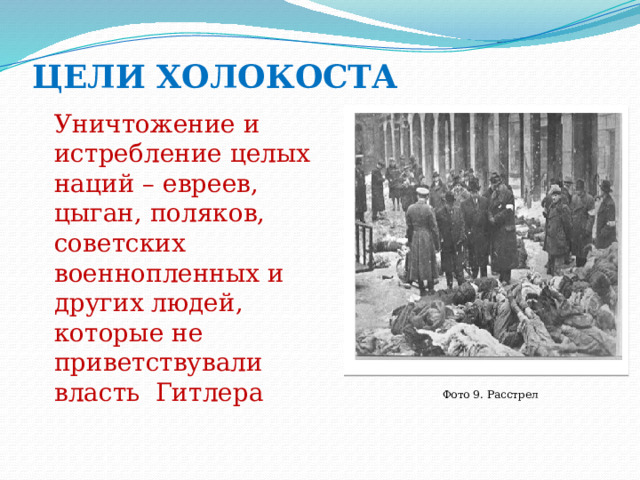 ЦЕЛИ ХОЛОКОСТА

Уничтожение и истребление целых наций – евреев, цыган, поляков, советских военнопленных и других людей, которые не приветствували власть  Гитлера

Фото 9. Расстрел